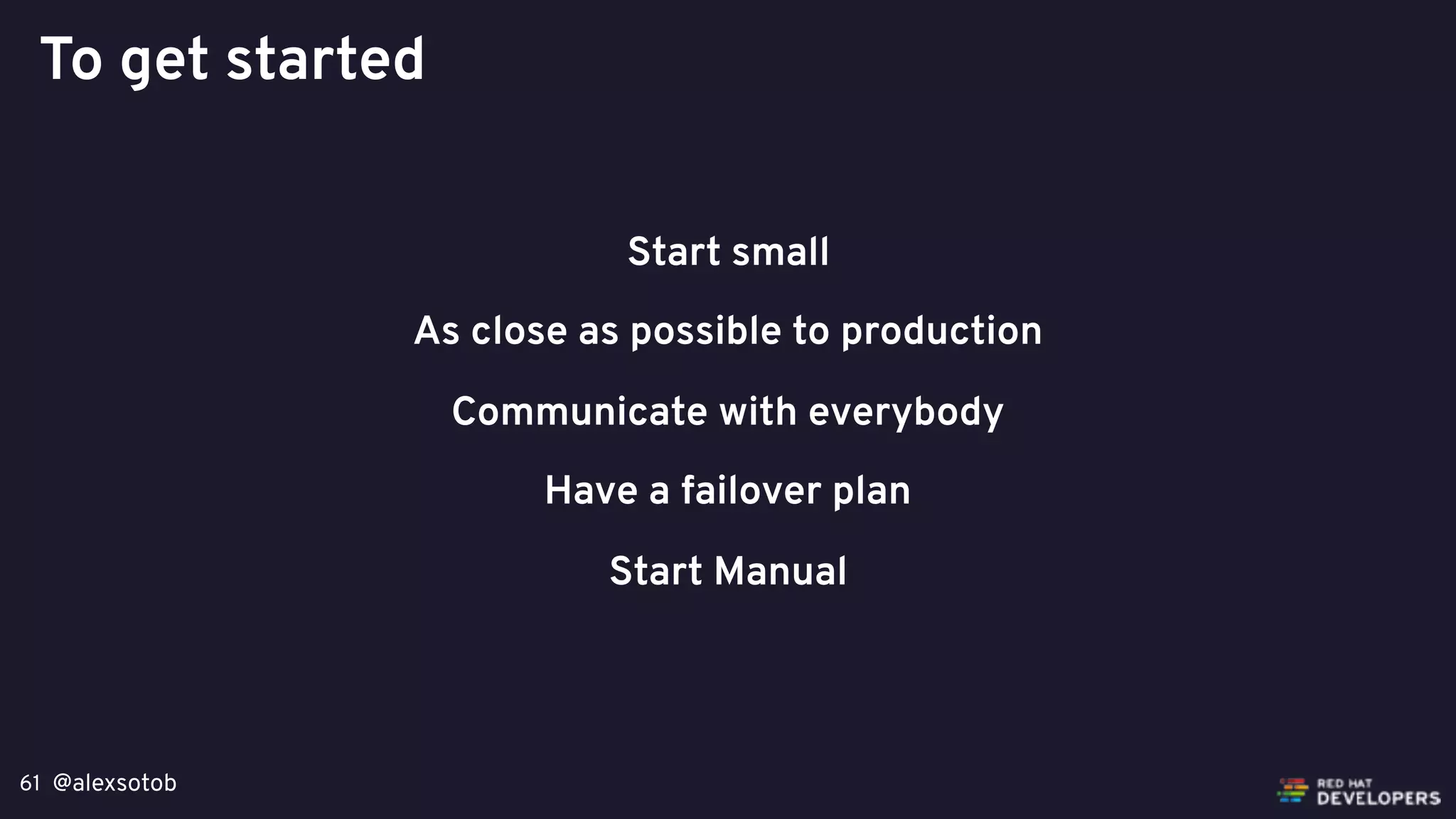 To get started

Start small

As close as possible to production

Communicate with everybody

Have a failover plan

Start Manual

61 @alexsotob

RED HAT DEVELOPERS